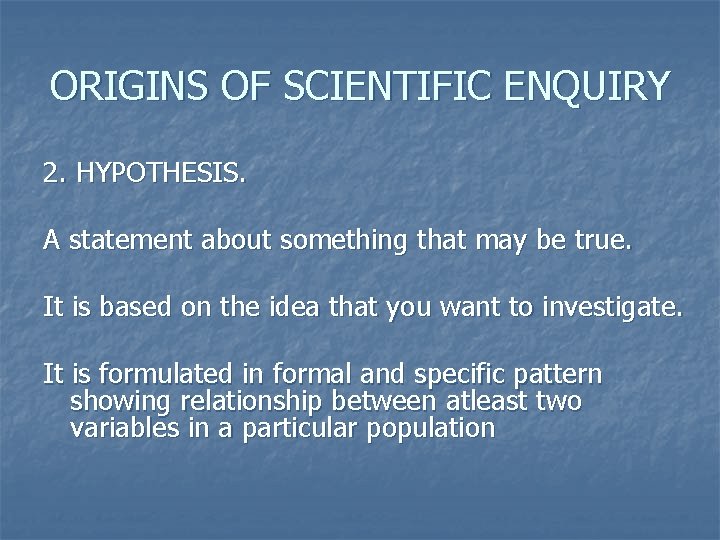 ORIGINS OF SCIENTIFIC ENQUIRY

2. HYPOTHESIS.

A statement about something that may be true.

It is based on the idea that you want to investigate.

It is formulated in formal and specific pattern showing relationship between atleast two variables in a particular population